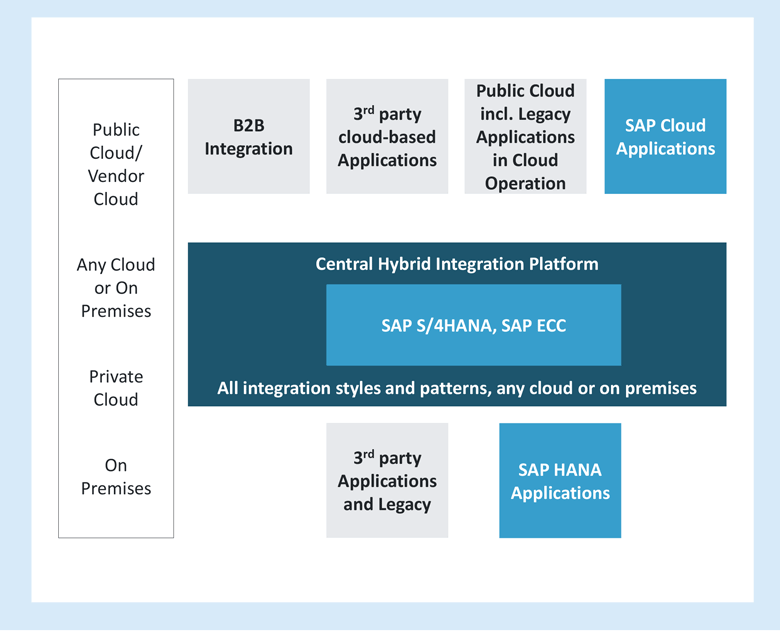 Public Cloud/ Vendor Cloud

Any Cloud or On Premises

Private Cloud

On Premises

B2B Integration

3$^{rd}$ party cloud-based Applications

Public Cloud incl. Legacy Applications in Cloud Operation

SAP Cloud Applications

Central Hybrid Integration Platform

SAP S/4HANA, SAP ECC

All integration styles and patterns, any cloud or on premises

3$^{rd}$ party Applications and Legacy

SAP HANA Applications